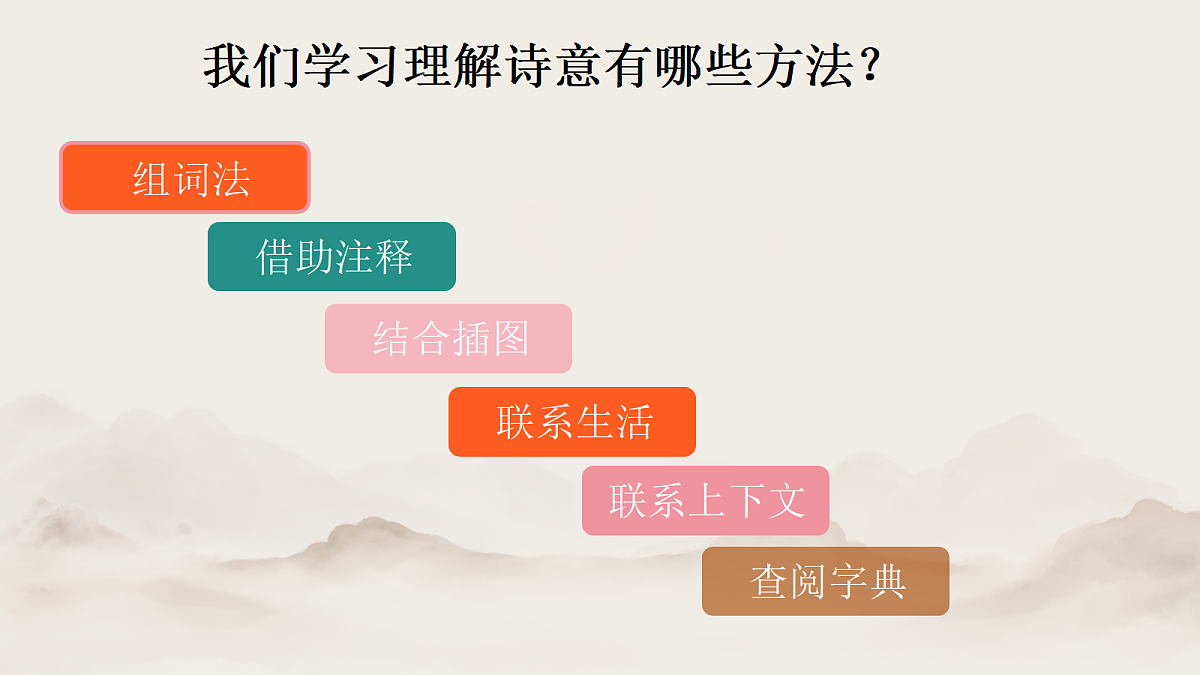 我们学习理解诗意有哪些方法？

组词法

借助注释

结合插图

联系生活

联系上下文

查阅字典